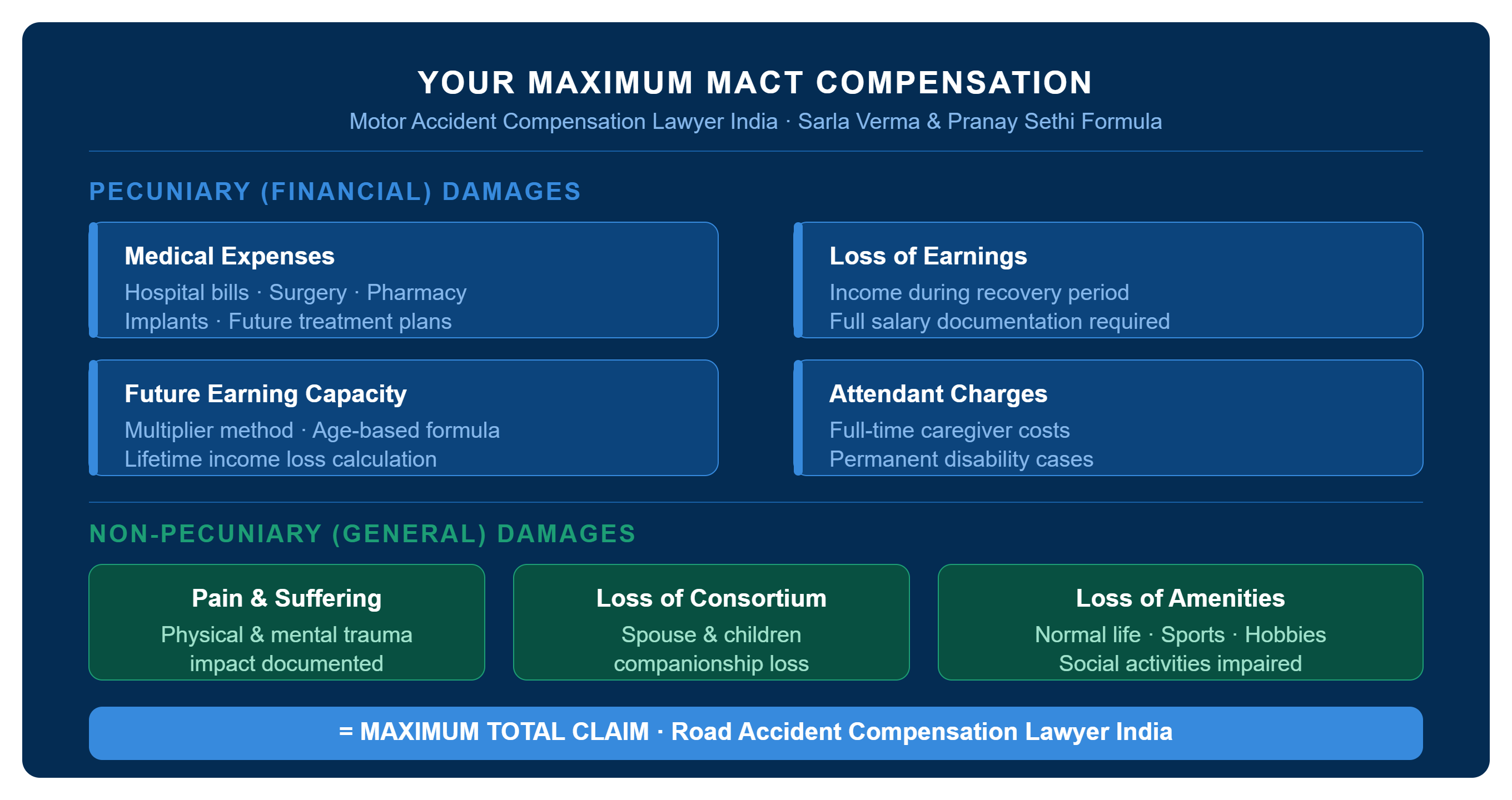 YOUR MAXIMUM MACT COMPENSATION

Motor Accident Compensation Lawyer India · Sarla Verma & Pranay Sethi Formula

PECUNIARY (FINANCIAL) DAMAGES

Medical Expenses
Hospital bills · Surgery · Pharmacy
Implants · Future treatment plans

Loss of Earnings
Income during recovery period
Full salary documentation required

Future Earning Capacity
Multiplier method · Age-based formula
Lifetime income loss calculation

Attendant Charges
Full-time caregiver costs
Permanent disability cases

NON-PECUNIARY (GENERAL) DAMAGES

Pain & Suffering
Physical & mental trauma impact documented

Loss of Consortium
Spouse & children companionship loss

Loss of Amenities
Normal life · Sports · Hobbies
Social activities impaired

= MAXIMUM TOTAL CLAIM · Road Accident Compensation Lawyer India